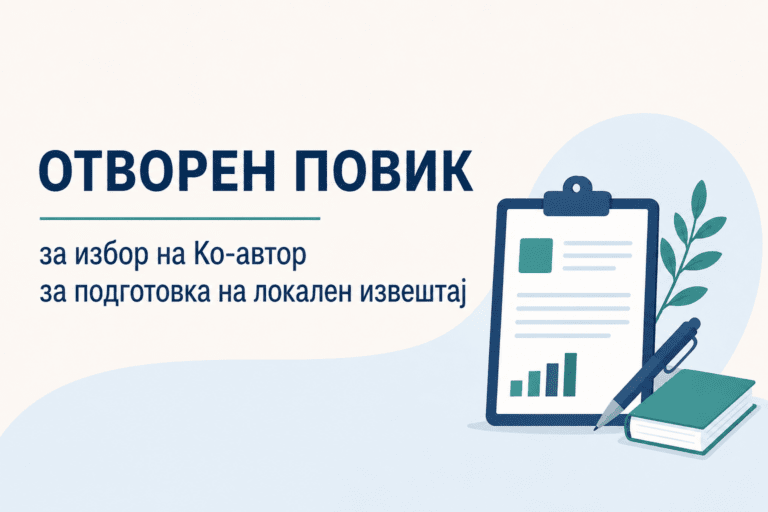 ОТВОРЕН ПОВИК

за избор на Ко-автор
за подготовка на локален извештај